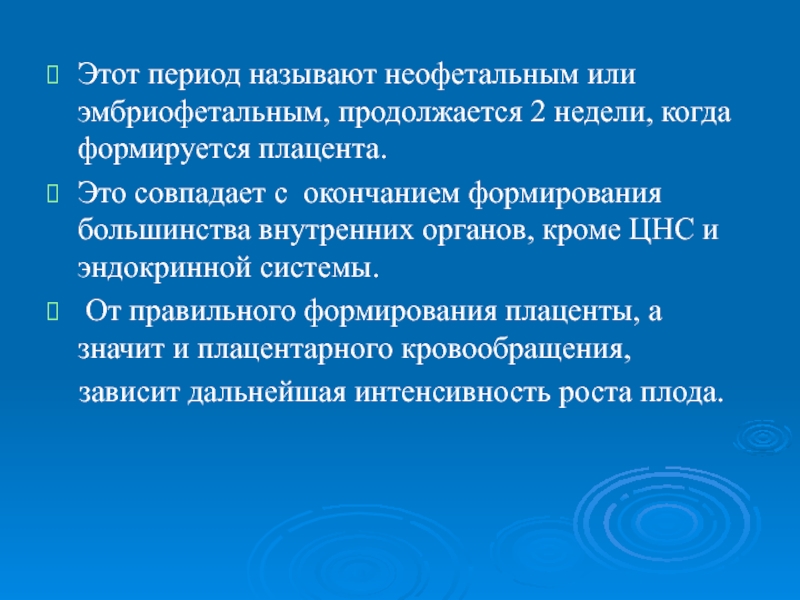 Этот период называют неофетальным или эмбриофетальным, продолжается 2 недели, когда формируется плацента.

Это совпадает с окончанием формирования большинства внутренних органов, кроме ЦНС и эндокринной системы.

От правильного формирования плаценты, а значит и плацентарного кровообращения, зависит дальнейшая интенсивность роста плода.